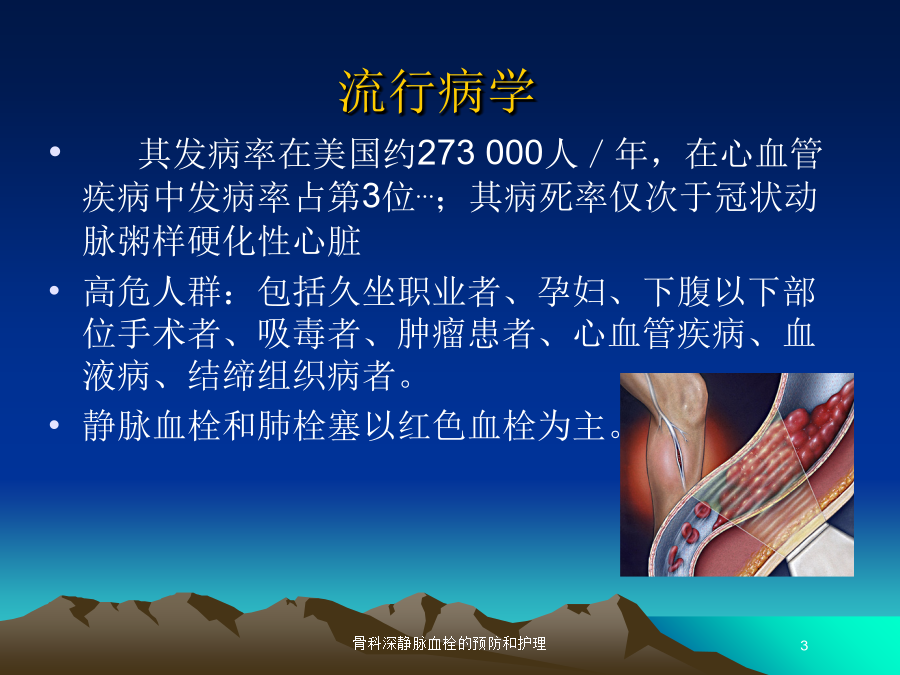 流行病学

• 其发病率在美国约273 000人／年，在心血管疾病中发病率占第3位…；其病死率仅次于冠状动脉粥样硬化性心脏

• 高危人群：包括久坐职业者、孕妇、下腹以下部位手术者、吸毒者、肿瘤患者、心血管疾病、血液病、结缔组织病者。

• 静脉血栓和肺栓塞以红色血栓为主。

骨科深静脉血栓的预防和护理

3